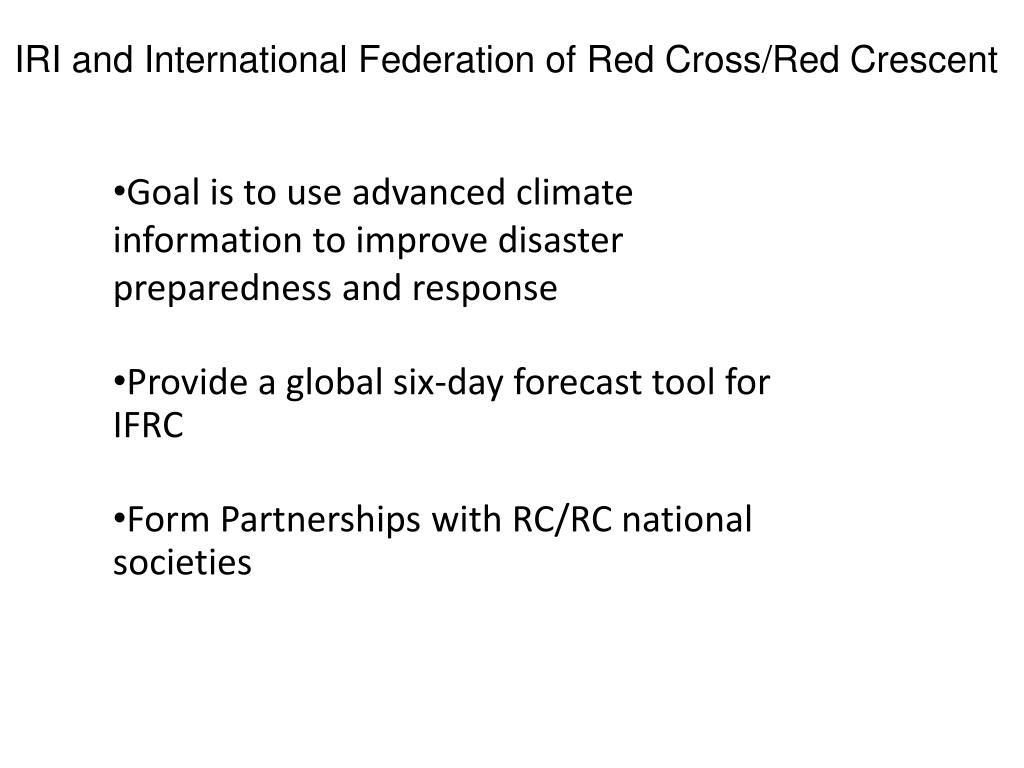 IRI and International Federation of Red Cross/Red Crescent

•Goal is to use advanced climate information to improve disaster preparedness and response

•Provide a global six-day forecast tool for IFRC

•Form Partnerships with RC/RC national societies